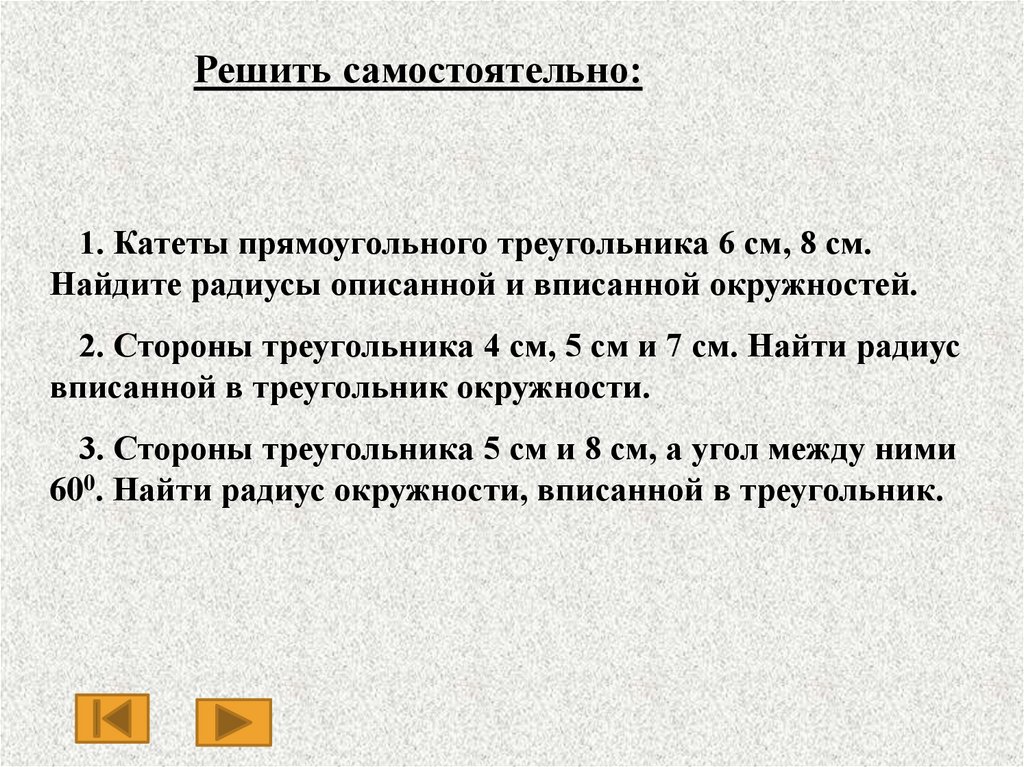 Решить самостоятельно:

1. Катеты прямоугольного треугольника 6 см, 8 см. Найдите радиусы описанной и вписанной окружностей.

2. Стороны треугольника 4 см, 5 см и 7 см. Найти радиус вписанной в треугольник окружности.

3. Стороны треугольника 5 см и 8 см, а угол между ними $60^0$. Найти радиус окружности, вписанной в треугольник.